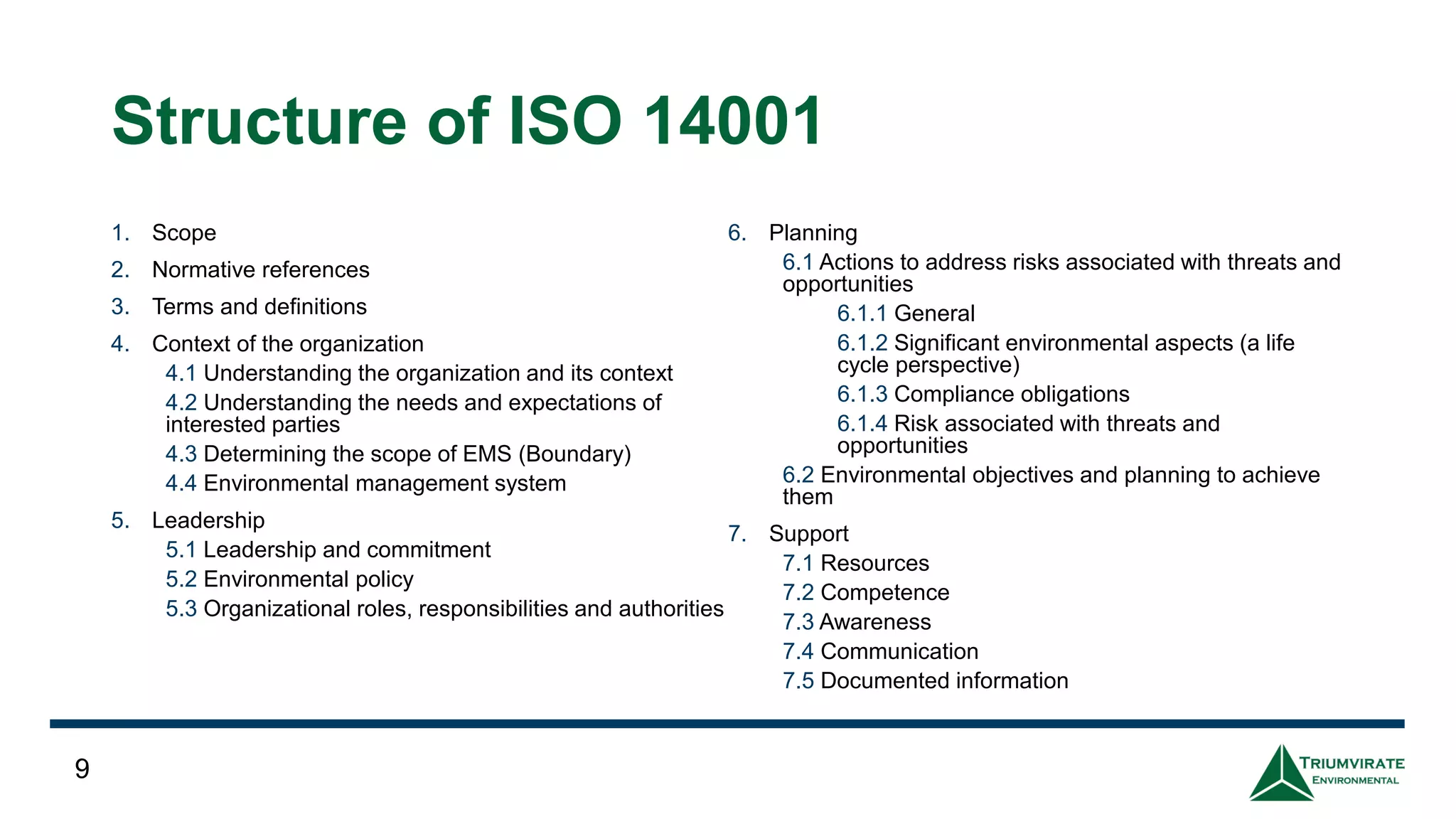 Structure of ISO 14001

1. Scope
2. Normative references
3. Terms and definitions
4. Context of the organization
4.1 Understanding the organization and its context
4.2 Understanding the needs and expectations of interested parties
4.3 Determining the scope of EMS (Boundary)
4.4 Environmental management system
5. Leadership
5.1 Leadership and commitment
5.2 Environmental policy
5.3 Organizational roles, responsibilities and authorities

6. Planning
6.1 Actions to address risks associated with threats and opportunities
6.1.1 General
6.1.2 Significant environmental aspects (a life cycle perspective)
6.1.3 Compliance obligations
6.1.4 Risk associated with threats and opportunities
6.2 Environmental objectives and planning to achieve them
7. Support
7.1 Resources
7.2 Competence
7.3 Awareness
7.4 Communication
7.5 Documented information

9

TRIUMVIRATE ENVIRONMENTAL